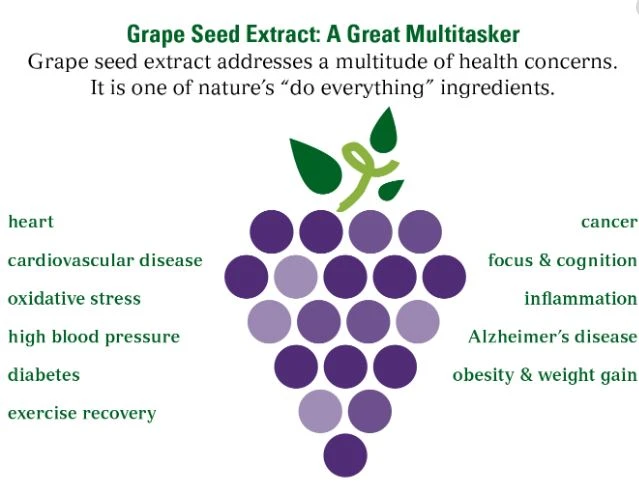 Grape Seed Extract: A Great Multitasker

Grape seed extract addresses a multitude of health concerns. It is one of nature's "do everything" ingredients.

heart
cardiovascular disease
oxidative stress
high blood pressure
diabetes
exercise recovery

cancer
focus & cognition
inflammation
Alzheimer's disease
obesity & weight gain